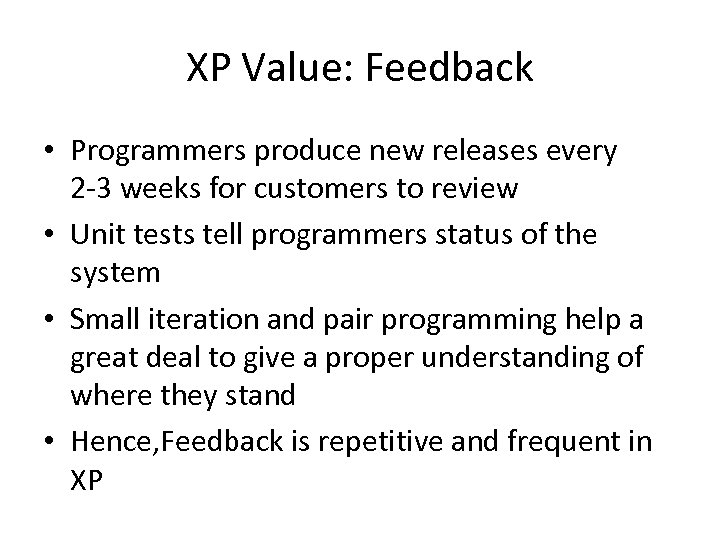 XP Value: Feedback

• Programmers produce new releases every 2-3 weeks for customers to review
• Unit tests tell programmers status of the system
• Small iteration and pair programming help a great deal to give a proper understanding of where they stand
• Hence,Feedback is repetitive and frequent in XP